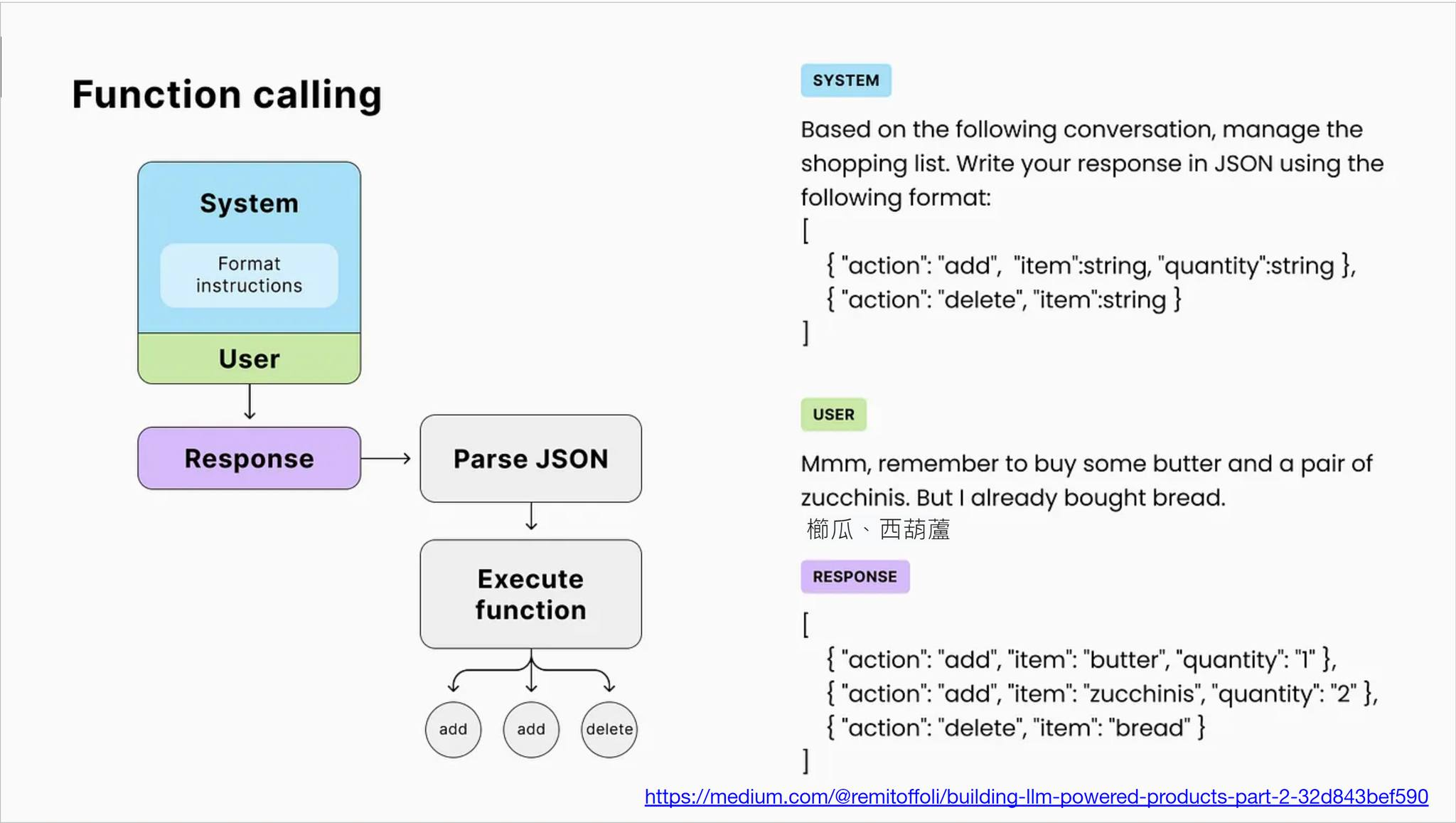 Function calling

System

Format instructions

User

Response

Parse JSON

Execute function

add

add

delete

SYSTEM

Based on the following conversation, manage the shopping list. Write your response in JSON using the following format:
[
{ "action": "add", "item":string, "quantity":string },
{ "action": "delete", "item":string }
]

USER

Mmm, remember to buy some butter and a pair of zucchinis. But I already bought bread.
櫛瓜、西葫蘆

RESPONSE

[
{ "action": "add", "item": "butter", "quantity": "1" },
{ "action": "add", "item": "zucchinis", "quantity": "2" },
{ "action": "delete", "item": "bread" }
]

https://medium.com/@remitoffoli/building-llm-powered-products-part-2-32d843bef590